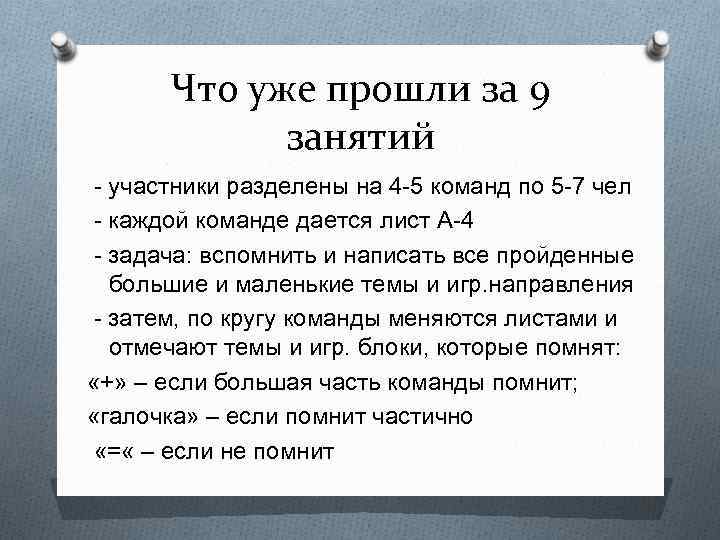 Что уже прошли за 9 занятий

- участники разделены на 4-5 команд по 5-7 чел

- каждой команде дается лист А-4

- задача: вспомнить и написать все пройденные большие и маленькие темы и игр.направления

- затем, по кругу команды меняются листами и отмечают темы и игр. блоки, которые помнят:

«+» – если большая часть команды помнит;

«галочка» – если помнит частично

«=« – если не помнит